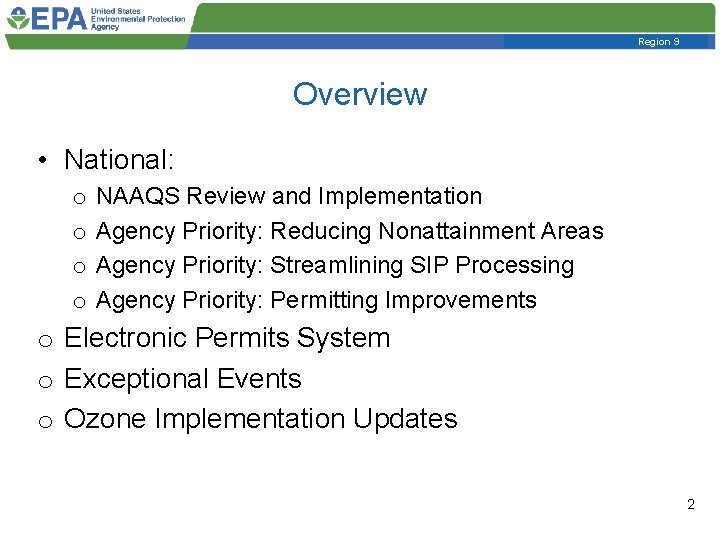 EPA United States Environmental Protection Agency

Region 9

Overview

• National:
 o NAAQS Review and Implementation
 o Agency Priority: Reducing Nonattainment Areas
 o Agency Priority: Streamlining SIP Processing
 o Agency Priority: Permitting Improvements
o Electronic Permits System
o Exceptional Events
o Ozone Implementation Updates

2